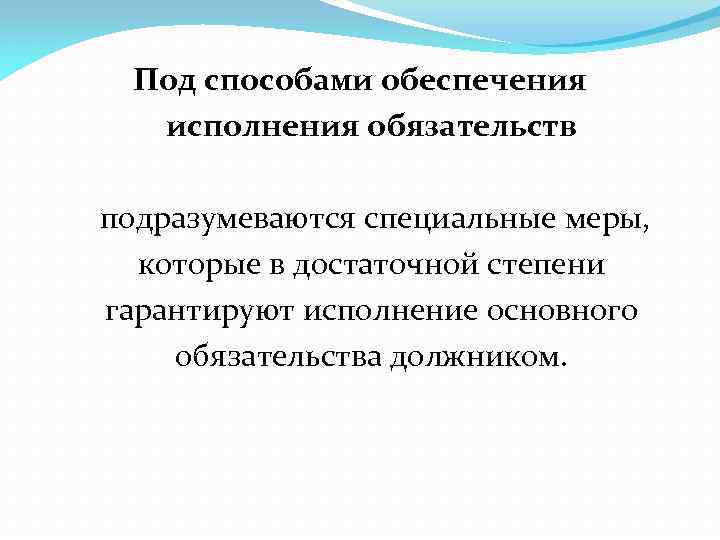 Под способами обеспечения исполнения обязательств

подразумеваются специальные меры, которые в достаточной степени гарантируют исполнение основного обязательства должником.